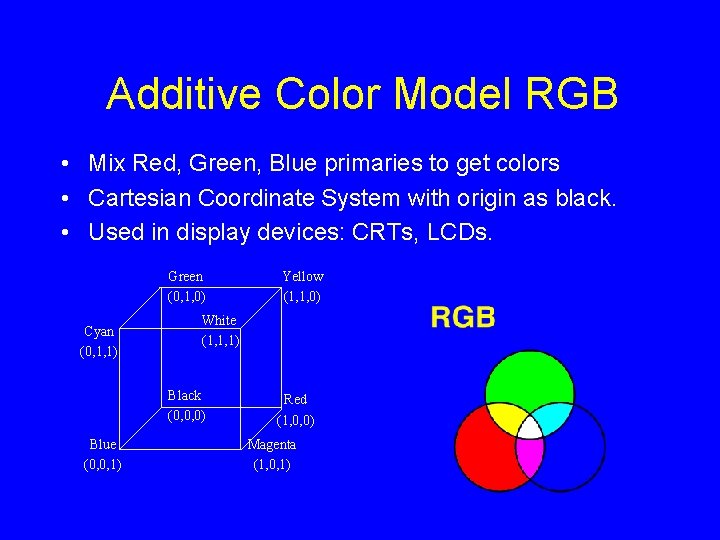 Additive Color Model RGB

• Mix Red, Green, Blue primaries to get colors
• Cartesian Coordinate System with origin as black.
• Used in display devices: CRTs, LCDs.

Green
(0,1,0)

Yellow
(1,1,0)

Cyan
(0,1,1)

White
(1,1,1)

Black
(0,0,0)

Red
(1,0,0)

Blue
(0,0,1)

Magenta
(1,0,1)

RGB